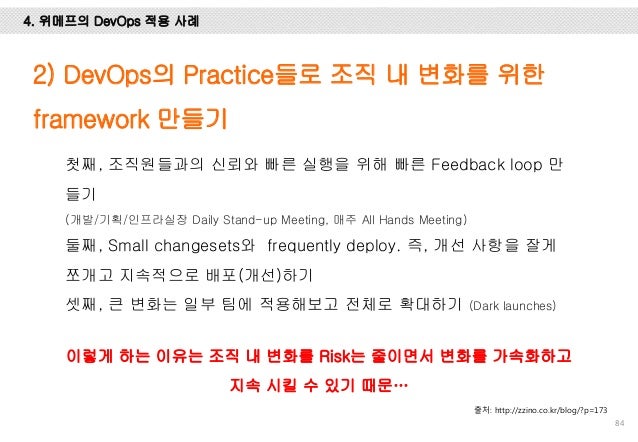 4. 위메프의 DevOps 적용 사례

2) DevOps의 Practice들로 조직 내 변화를 위한 framework 만들기

첫째, 조직원들과의 신뢰와 빠른 실행을 위해 빠른 Feedback loop 만들기

(개발/기획/인프라실장 Daily Stand-up Meeting, 매주 All Hands Meeting)

둘째, Small changesets와 frequently deploy. 즉, 개선 사항을 잘게 쪼개고 지속적으로 배포(개선)하기

셋째, 큰 변화는 일부 팀에 적용해보고 전체로 확대하기 (Dark launches)

이렇게 하는 이유는 조직 내 변화를 Risk는 줄이면서 변화를 가속화하고 지속 시킬 수 있기 때문…

출처: http://zzino.co.kr/blog/?p=173

84